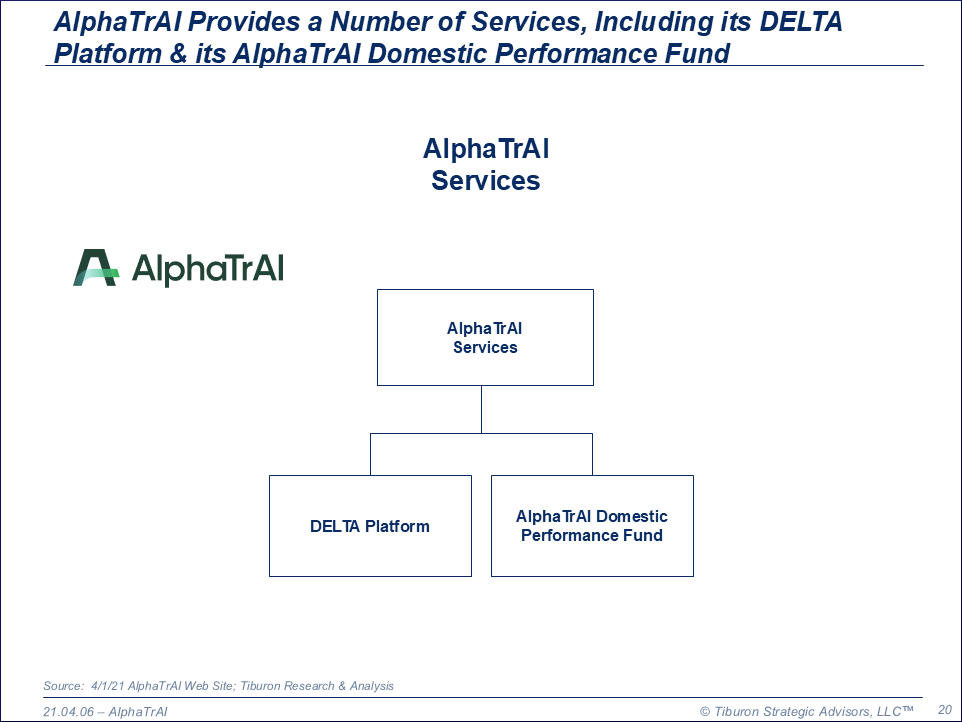 AlphaTrAI Provides a Number of Services, Including its DELTA Platform & its AlphaTrAI Domestic Performance Fund

AlphaTrAI Services

AlphaTrAI

AlphaTrAI Services

DELTA Platform

AlphaTrAI Domestic Performance Fund

Source: 4/1/21 AlphaTrAI Web Site; Tiburon Research & Analysis

21.04.06 – AlphaTrAI

© Tiburon Strategic Advisors, LLC™

20